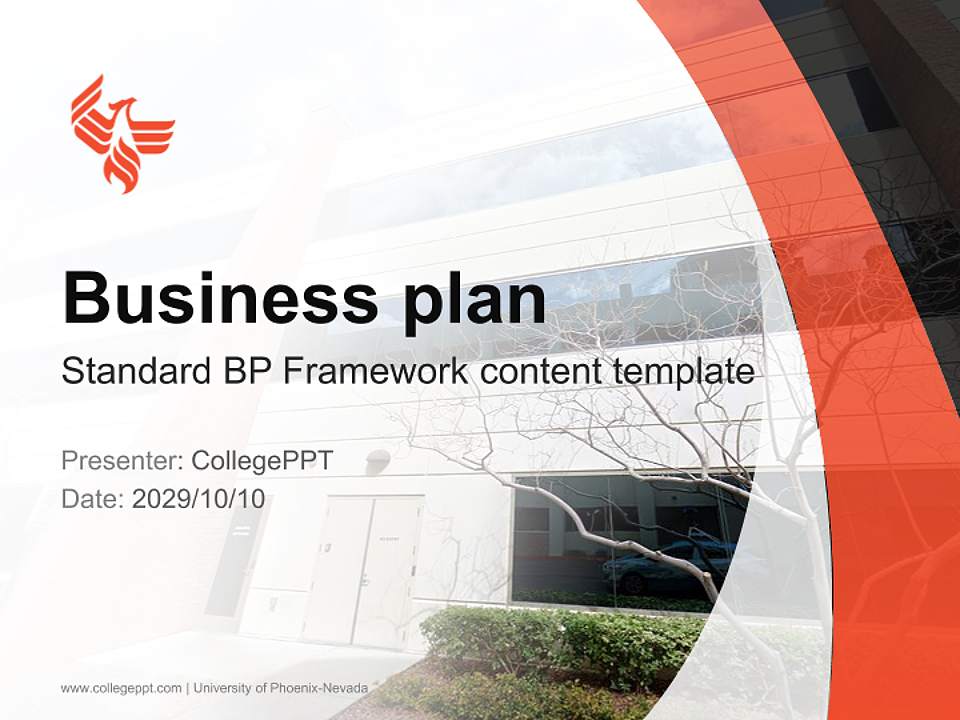 Business plan

Standard BP Framework content template

Presenter: CollegePPT
Date: 2029/10/10

www.collegeppt.com | University of Phoenix-Nevada